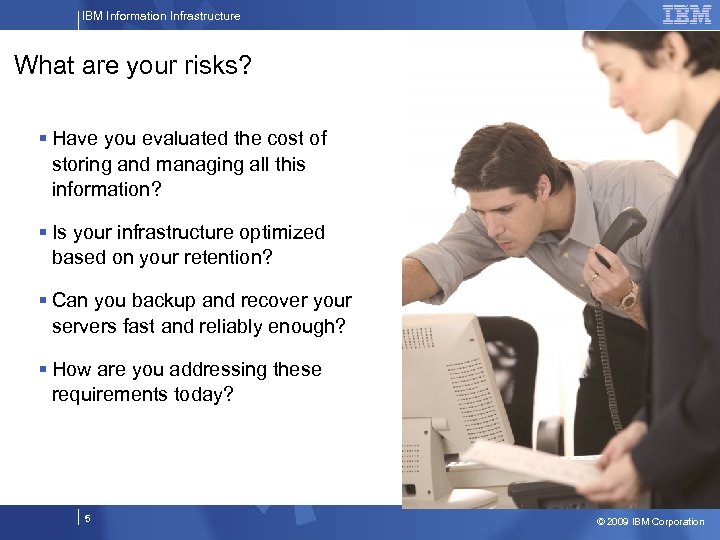 IBM Information Infrastructure

IBM

What are your risks?

▪ Have you evaluated the cost of storing and managing all this information?

▪ Is your infrastructure optimized based on your retention?

▪ Can you backup and recover your servers fast and reliably enough?

▪ How are you addressing these requirements today?

5

© 2009 IBM Corporation